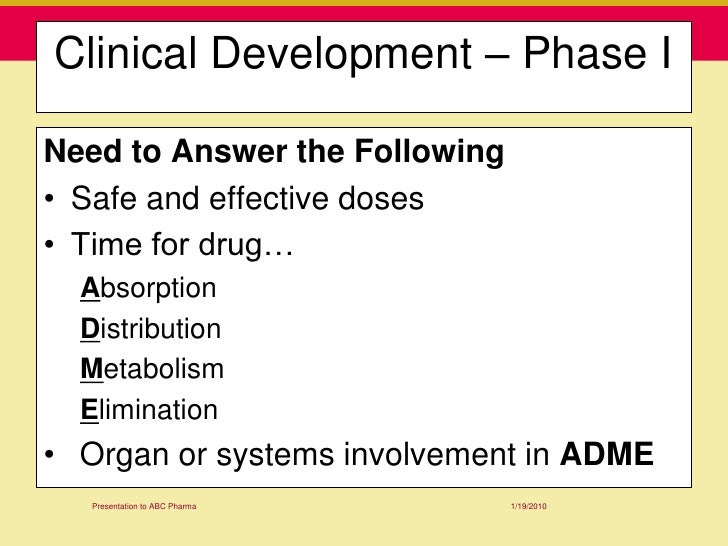 Clinical Development – Phase I

Need to Answer the Following

• Safe and effective doses
• Time for drug…

Absorption
Distribution
Metabolism
Elimination

• Organ or systems involvement in ADME

Presentation to ABC Pharma

1/19/2010